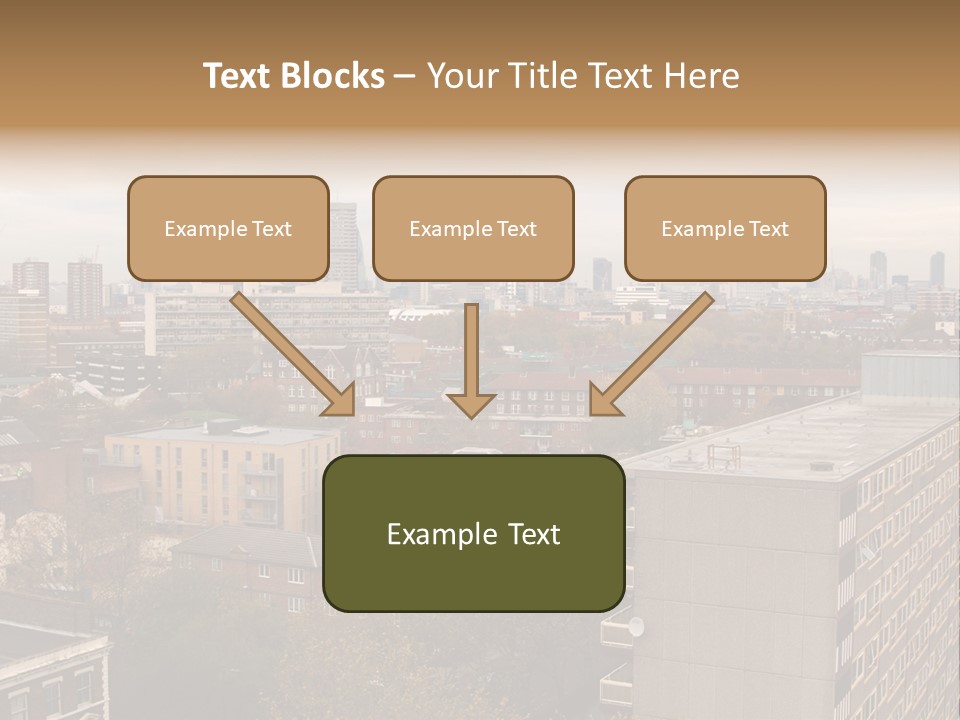 Text Blocks – Your Title Text Here

Example Text

Example Text

Example Text

Example Text